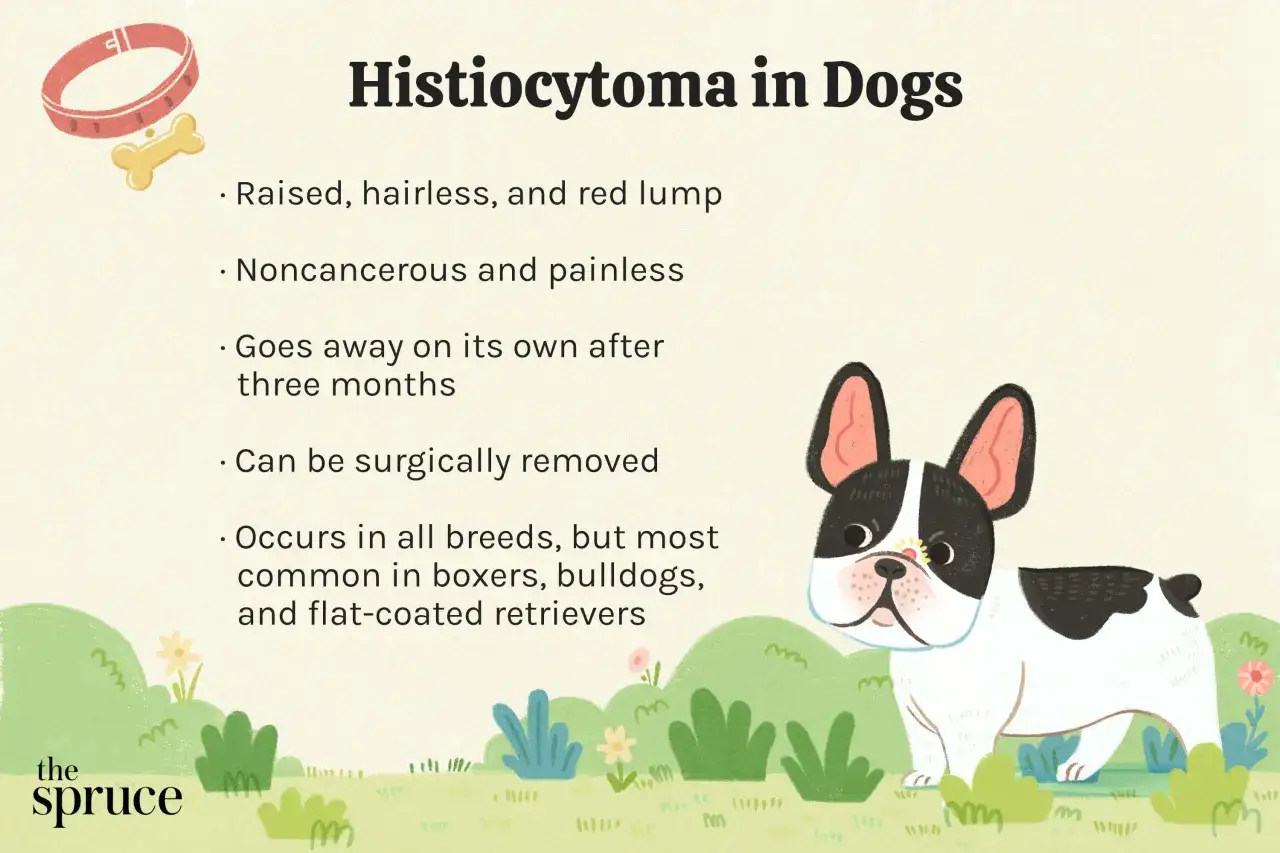 Histiocytoma in Dogs

· Raised, hairless, and red lump

· Noncancerous and painless

· Goes away on its own after three months

· Can be surgically removed

· Occurs in all breeds, but most common in boxers, bulldogs, and flat-coated retrievers

the spruce